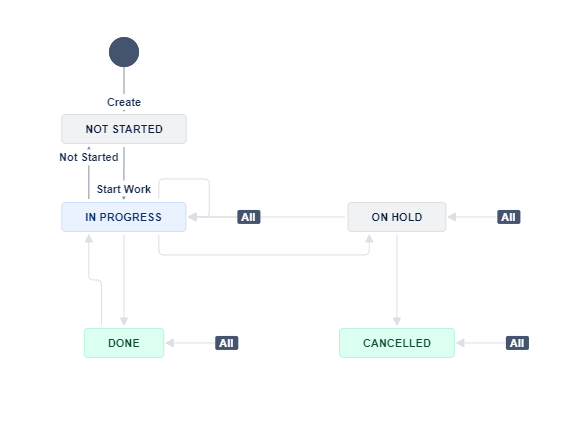 Create
NOT STARTED
Not Started
Start Work
IN PROGRESS
All
ON HOLD
All
DONE
All
CANCELLED
All